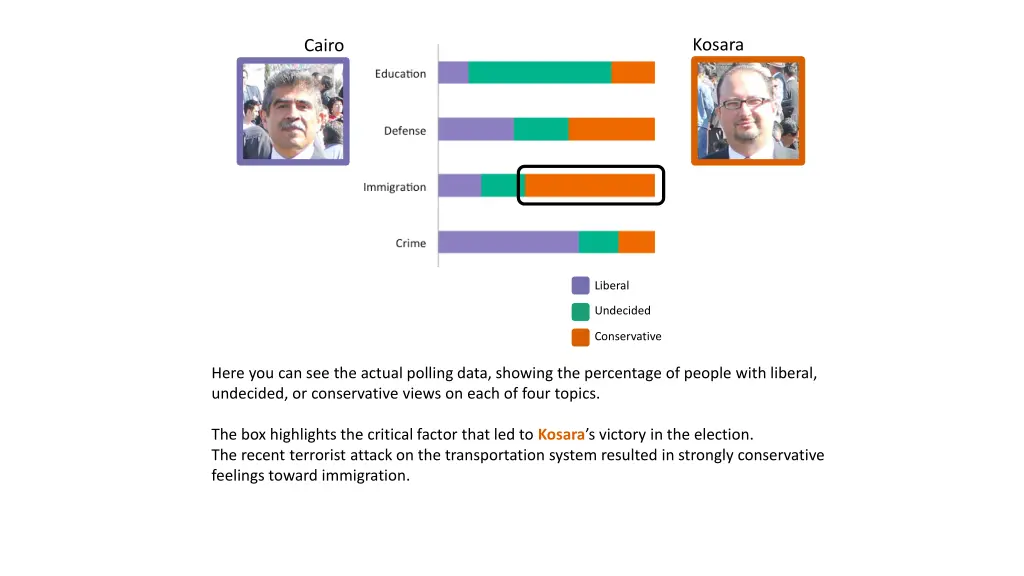 Cairo

Kosara

Education

Defense

Immigration

Crime

Liberal

Undecided

Conservative

Here you can see the actual polling data, showing the percentage of people with liberal, undecided, or conservative views on each of four topics.

The box highlights the critical factor that led to Kosara's victory in the election.
The recent terrorist attack on the transportation system resulted in strongly conservative feelings toward immigration.